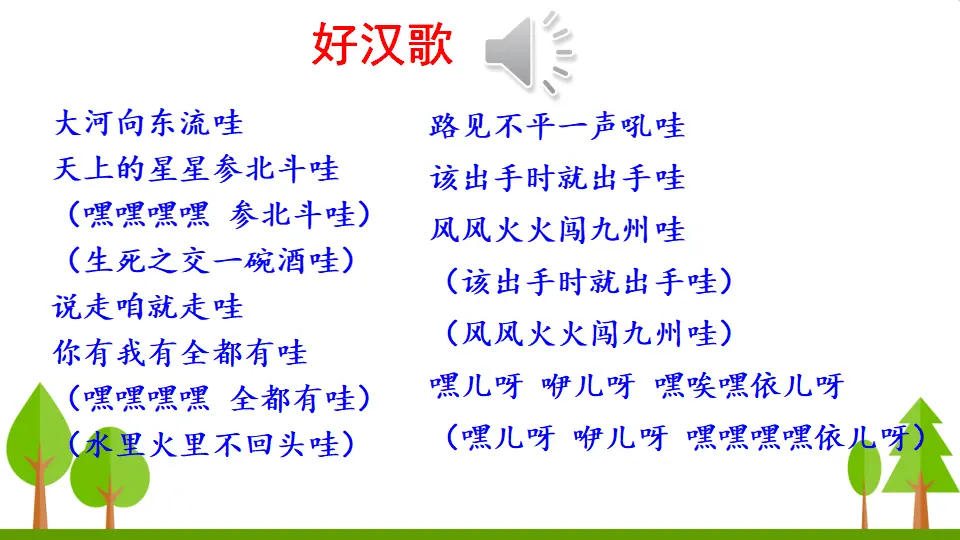 好汉歌

大河向东流哇
天上的星星参北斗哇
（嘿嘿嘿嘿 参北斗哇）
（生死之交一碗酒哇）
说走咱就走哇
你有我有全都有哇
（嘿嘿嘿嘿 全都有哇）
（水里火里不回头哇）

路见不平一声吼哇
该出手时就出手哇
风风火火闯九州哇
（该出手时就出手哇）
（风风火火闯九州哇）
嘿儿呀 咿儿呀 嘿唉嘿依儿呀
（嘿儿呀 咿儿呀 嘿嘿嘿嘿依儿呀）